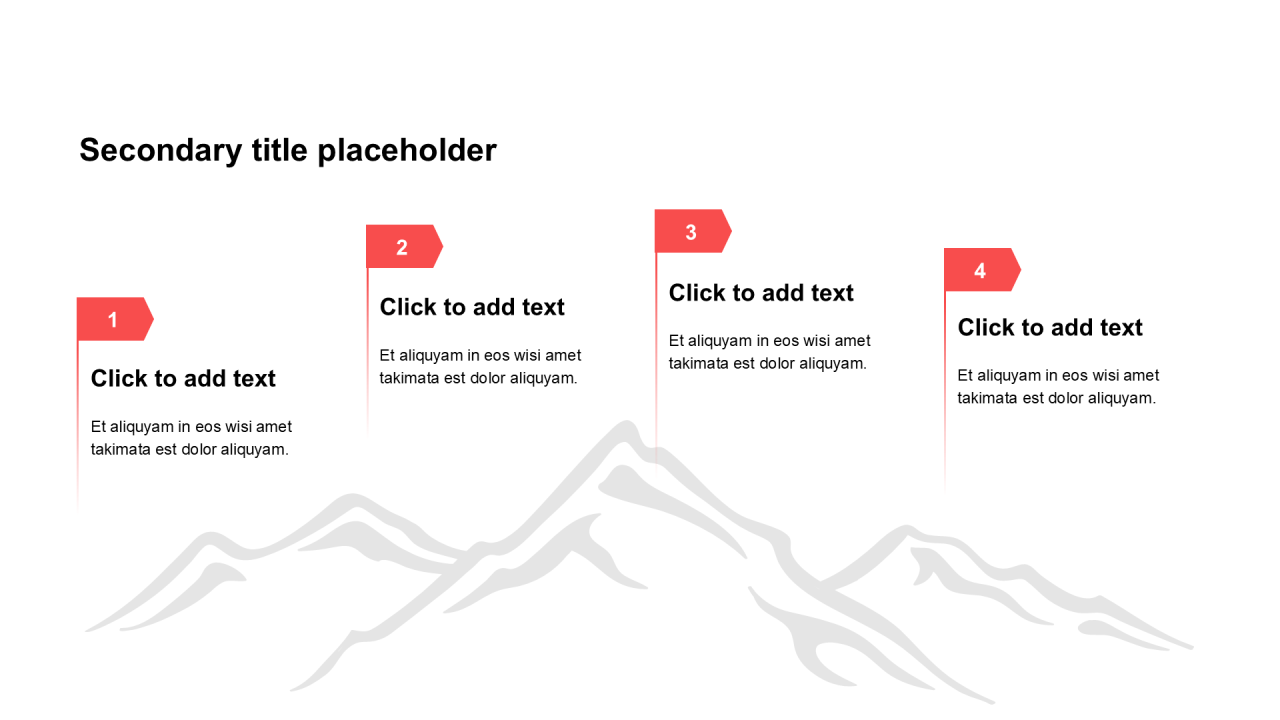 Secondary title placeholder

1

Click to add text

Et aliquyam in eos wisi amet takimata est dolor aliquyam.

2

Click to add text

Et aliquyam in eos wisi amet takimata est dolor aliquyam.

3

Click to add text

Et aliquyam in eos wisi amet takimata est dolor aliquyam.

4

Click to add text

Et aliquyam in eos wisi amet takimata est dolor aliquyam.